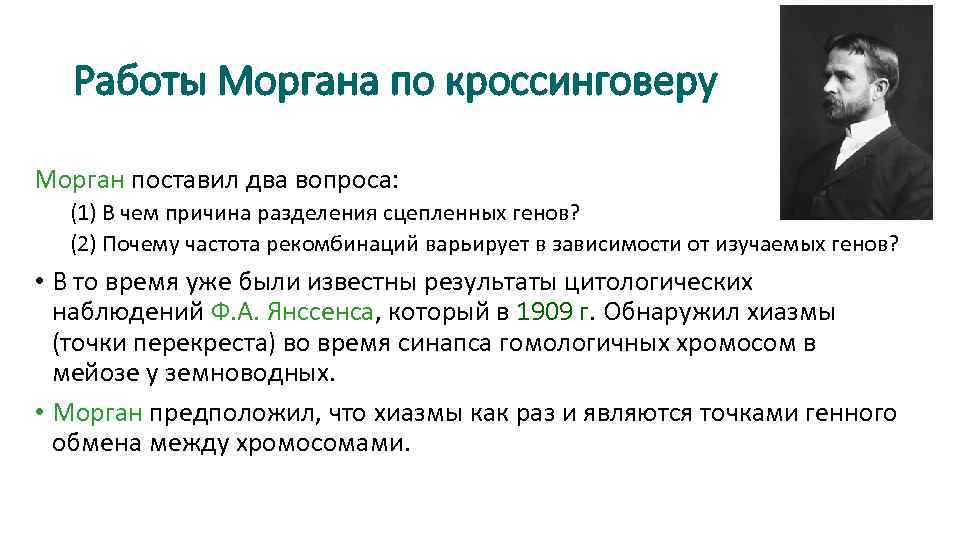 Работы Моргана по кроссинговеру

Морган поставил два вопроса:

(1) В чем причина разделения сцепленных генов?

(2) Почему частота рекомбинаций варьирует в зависимости от изучаемых генов?

• В то время уже были известны результаты цитологических наблюдений Ф.А. Янссенса, который в 1909 г. Обнаружил хиазмы (точки перекреста) во время синапса гомологичных хромосом в мейозе у земноводных.

• Морган предположил, что хиазмы как раз и являются точками генного обмена между хромосомами.